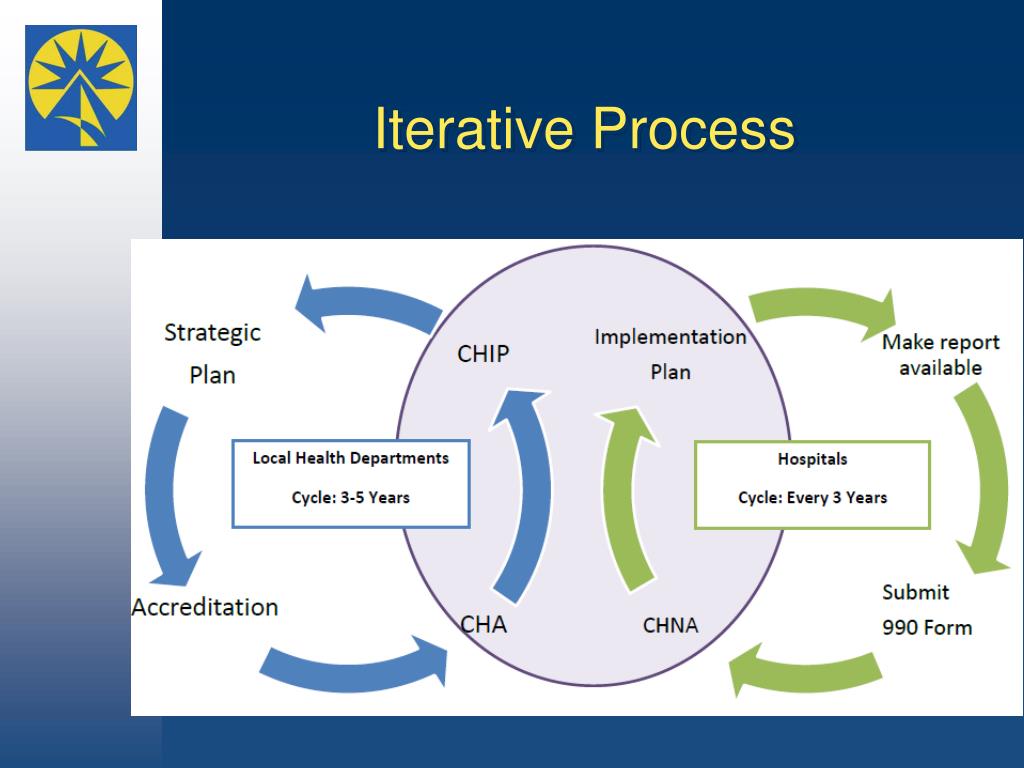 Iterative Process

Strategic Plan

CHIP

Implementation Plan

Make report available

Local Health Departments

Cycle: 3-5 Years

Hospitals

Cycle: Every 3 Years

Accreditation

CHA

CHNA

Submit 990 Form